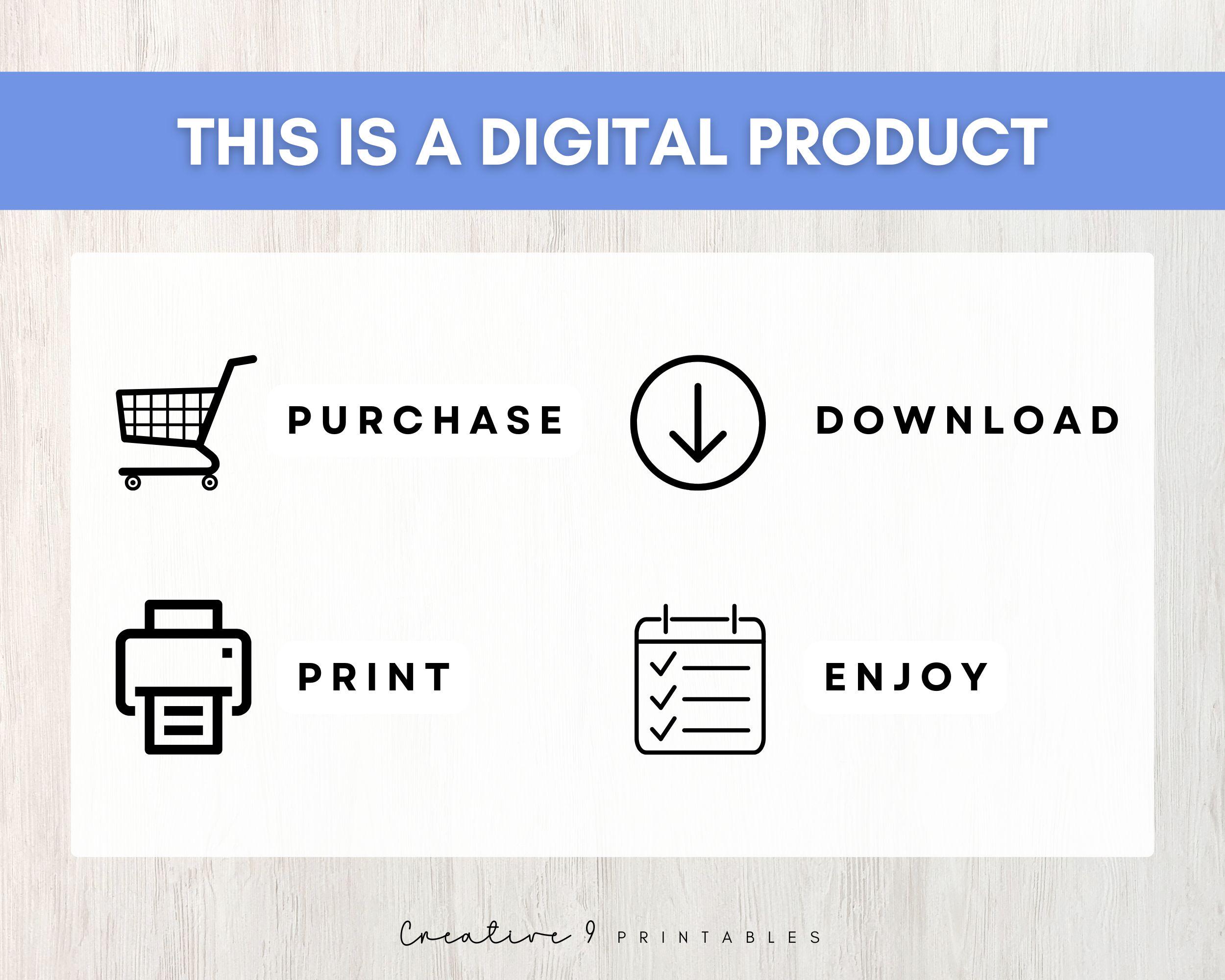 THIS IS A DIGITAL PRODUCT

PURCHASE

DOWNLOAD

PRINT

ENJOY

Creative 9 PRINTABLES